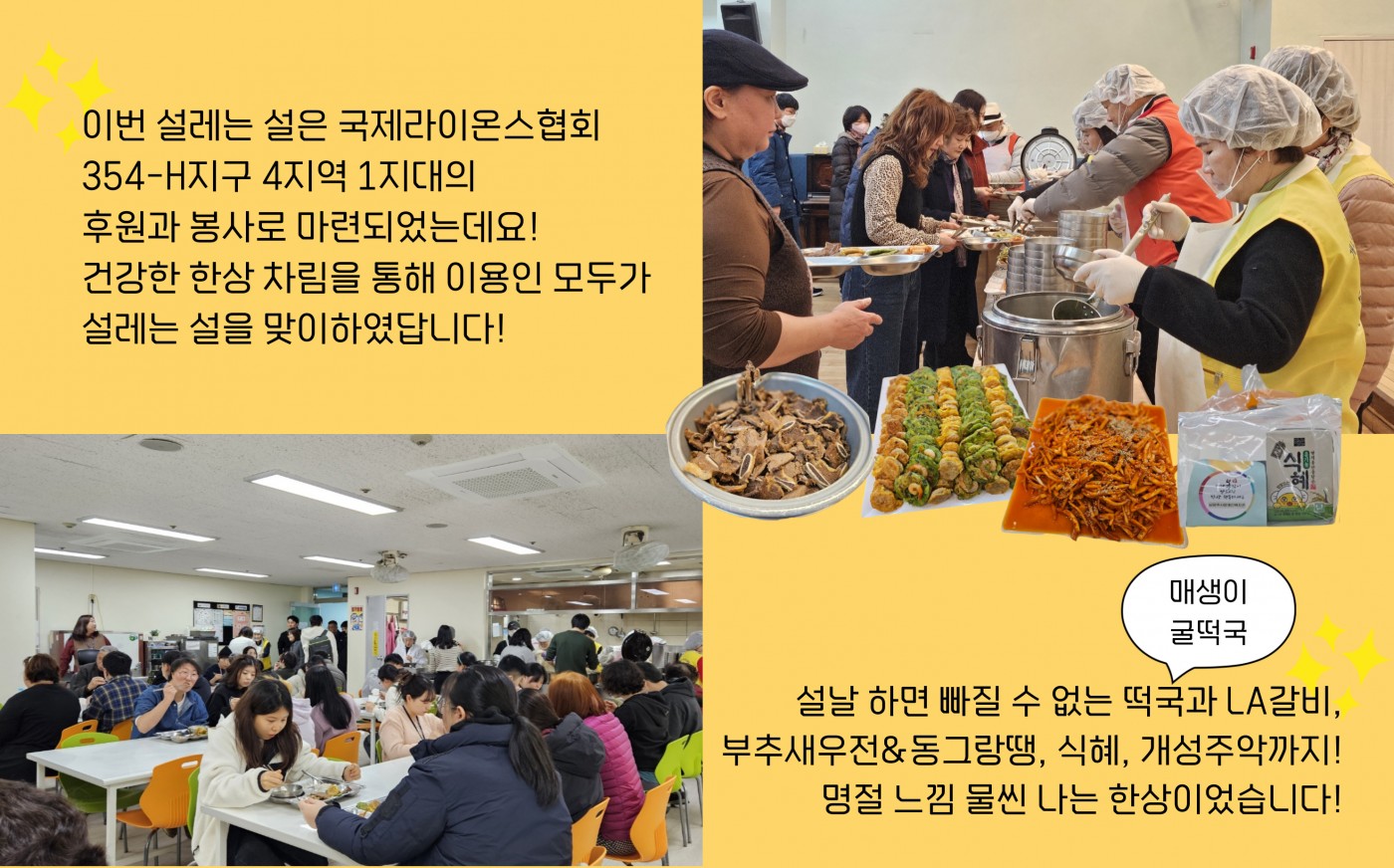 이번 설레는 설은 국제라이온스협회 354-H지구 4지역 1지대의 후원과 봉사로 마련되었는데요! 건강한 한상 차림을 통해 이용인 모두가 설레는 설을 맞이하였답니다!

식혜

매생이 굴떡국

설날 하면 빠질 수 없는 떡국과 LA갈비, 부추새우전&동그랑땡, 식혜, 개성주악까지! 명절 느낌 물씬 나는 한상이었습니다!